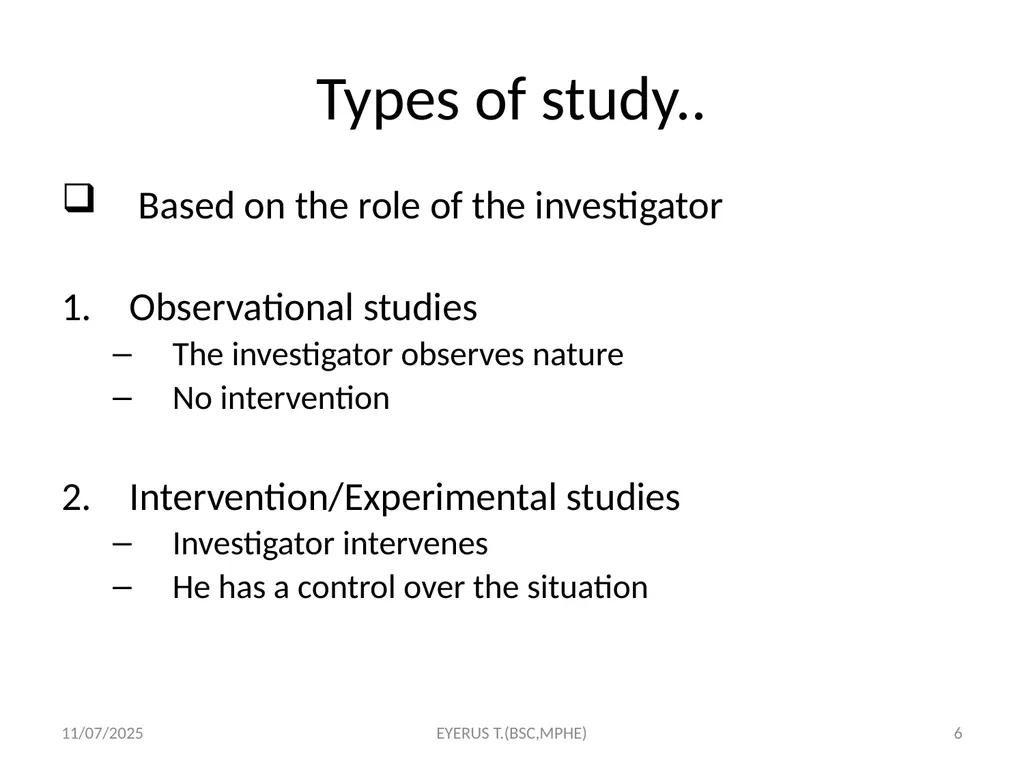 Types of study..

❑ Based on the role of the investigator

1. Observational studies
– The investigator observes nature
– No intervention

2. Intervention/Experimental studies
– Investigator intervenes
– He has a control over the situation

11/07/2025

EYERUS T.(BSC,MPHE)

6